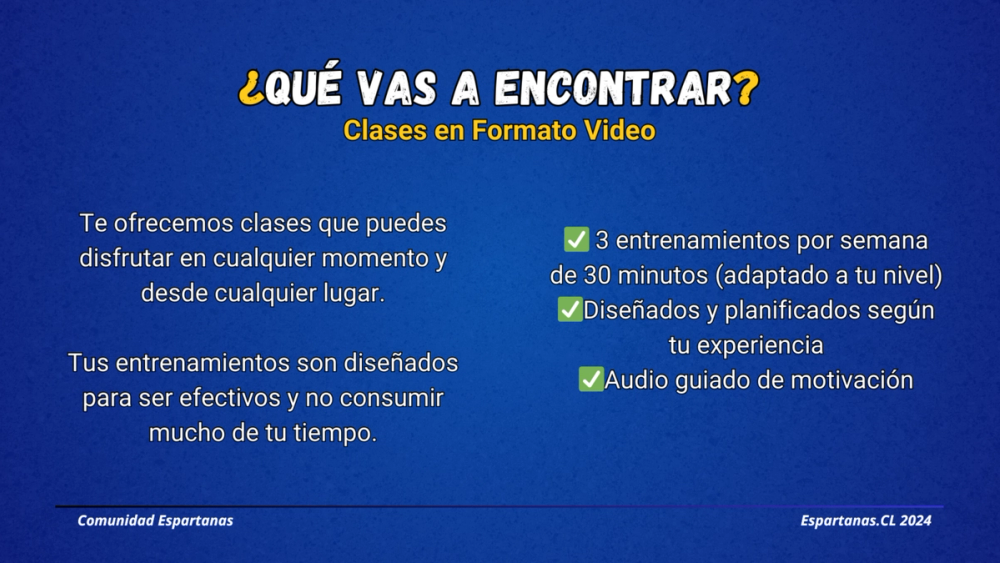 ¿QUÉ VAS A ENCONTRAR?
Clases en Formato Video

Te ofrecemos clases que puedes disfrutar en cualquier momento y desde cualquier lugar.

Tus entrenamientos son diseñados para ser efectivos y no consumir mucho de tu tiempo.

✅ 3 entrenamientos por semana de 30 minutos (adaptado a tu nivel)
✅Diseñados y planificados según tu experiencia
✅Audio guiado de motivación

Comunidad Espartanas

Espartanas.CL 2024